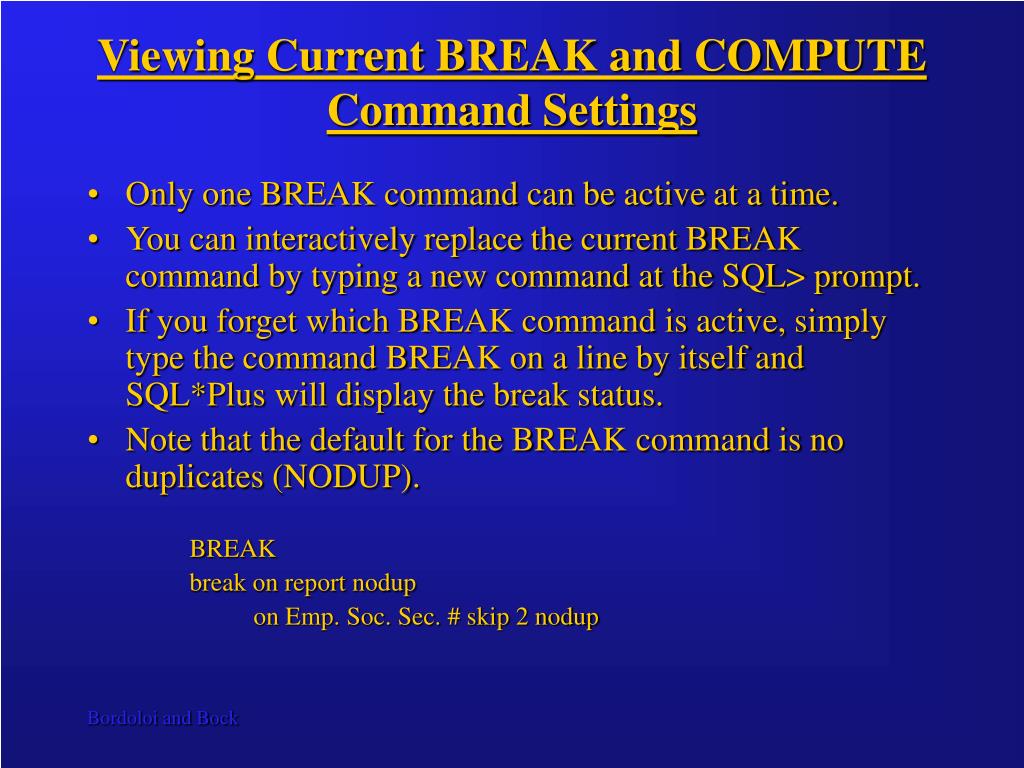 Viewing Current BREAK and COMPUTE Command Settings

• Only one BREAK command can be active at a time.
• You can interactively replace the current BREAK command by typing a new command at the SQL> prompt.
• If you forget which BREAK command is active, simply type the command BREAK on a line by itself and SQL*Plus will display the break status.
• Note that the default for the BREAK command is no duplicates (NODUP).

BREAK
break on report nodup
on Emp. Soc. Sec. # skip 2 nodup

Bordoloi and Bock